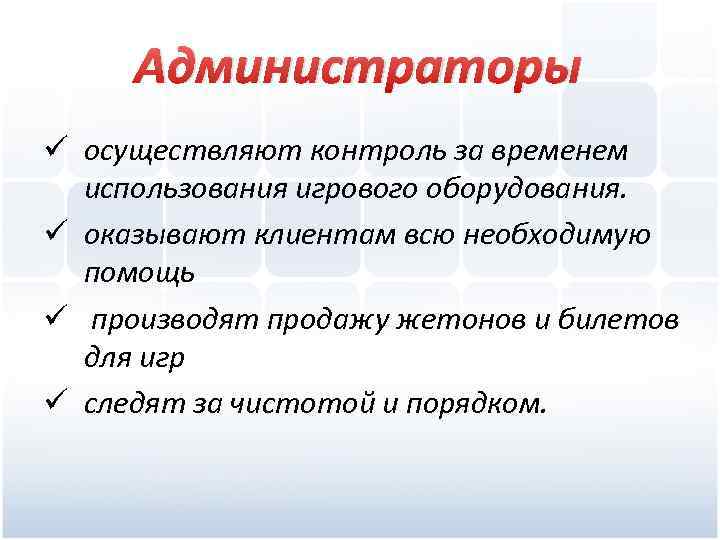 Администраторы

✓ осуществляют контроль за временем использования игрового оборудования.

✓ оказывают клиентам всю необходимую помощь

✓ производят продажу жетонов и билетов для игр

✓ следят за чистотой и порядком.